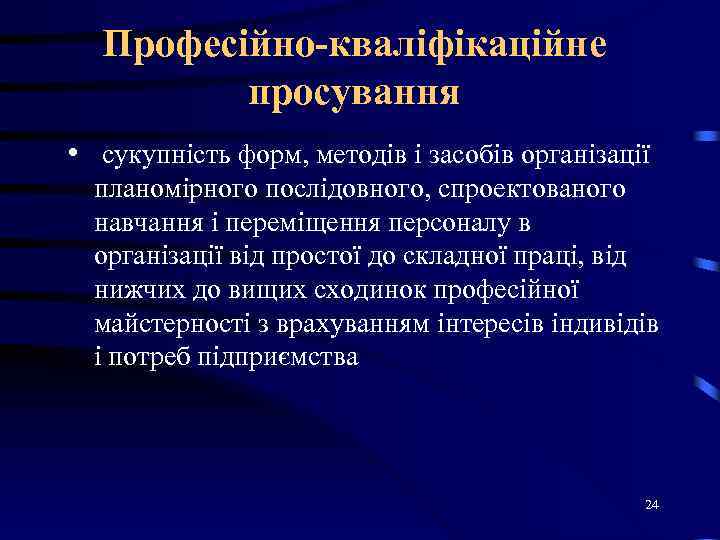 Професійно-кваліфікаційне просування

• сукупність форм, методів і засобів організації планомірного послідовного, спроектованого навчання і переміщення персоналу в організації від простої до складної праці, від нижчих до вищих сходинок професійної майстерності з врахуванням інтересів індивідів і потреб підприємства

24